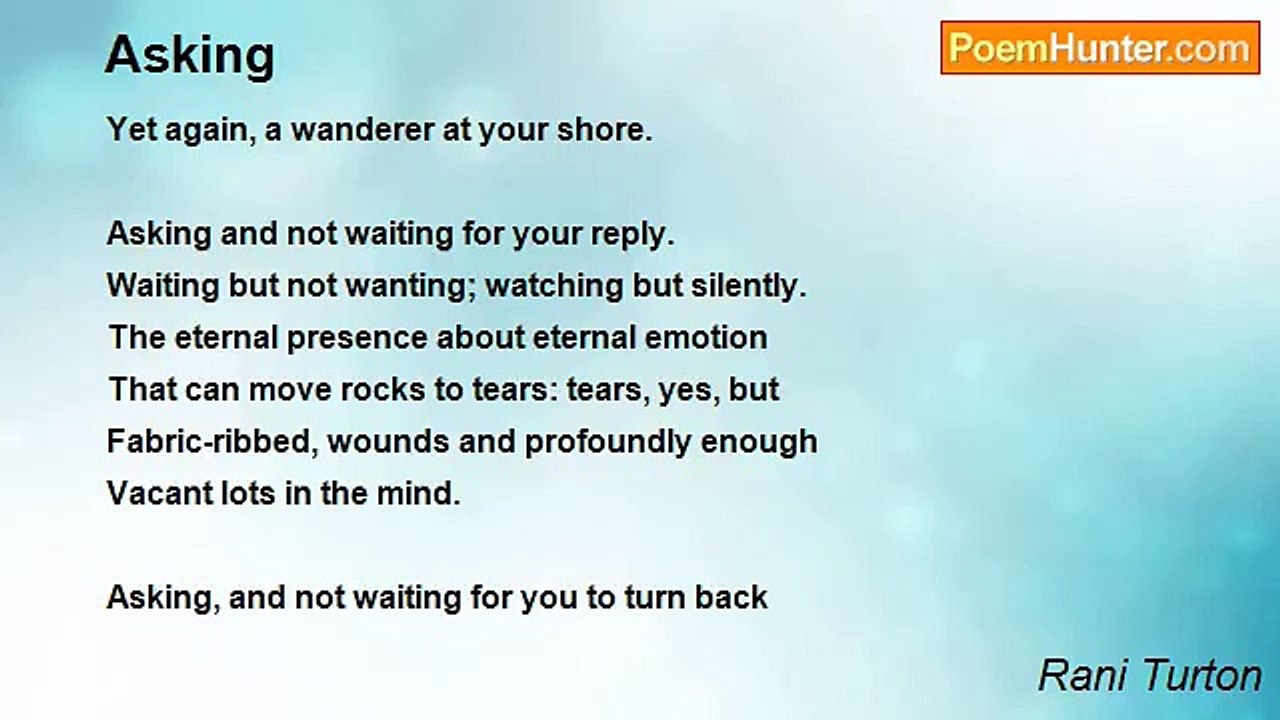 Asking

PoemHunter.com

Yet again, a wanderer at your shore.

Asking and not waiting for your reply.
Waiting but not wanting; watching but silently.
The eternal presence about eternal emotion
That can move rocks to tears: tears, yes, but
Fabric-ribbed, wounds and profoundly enough
Vacant lots in the mind.

Asking, and not waiting for you to turn back

Rani Turton